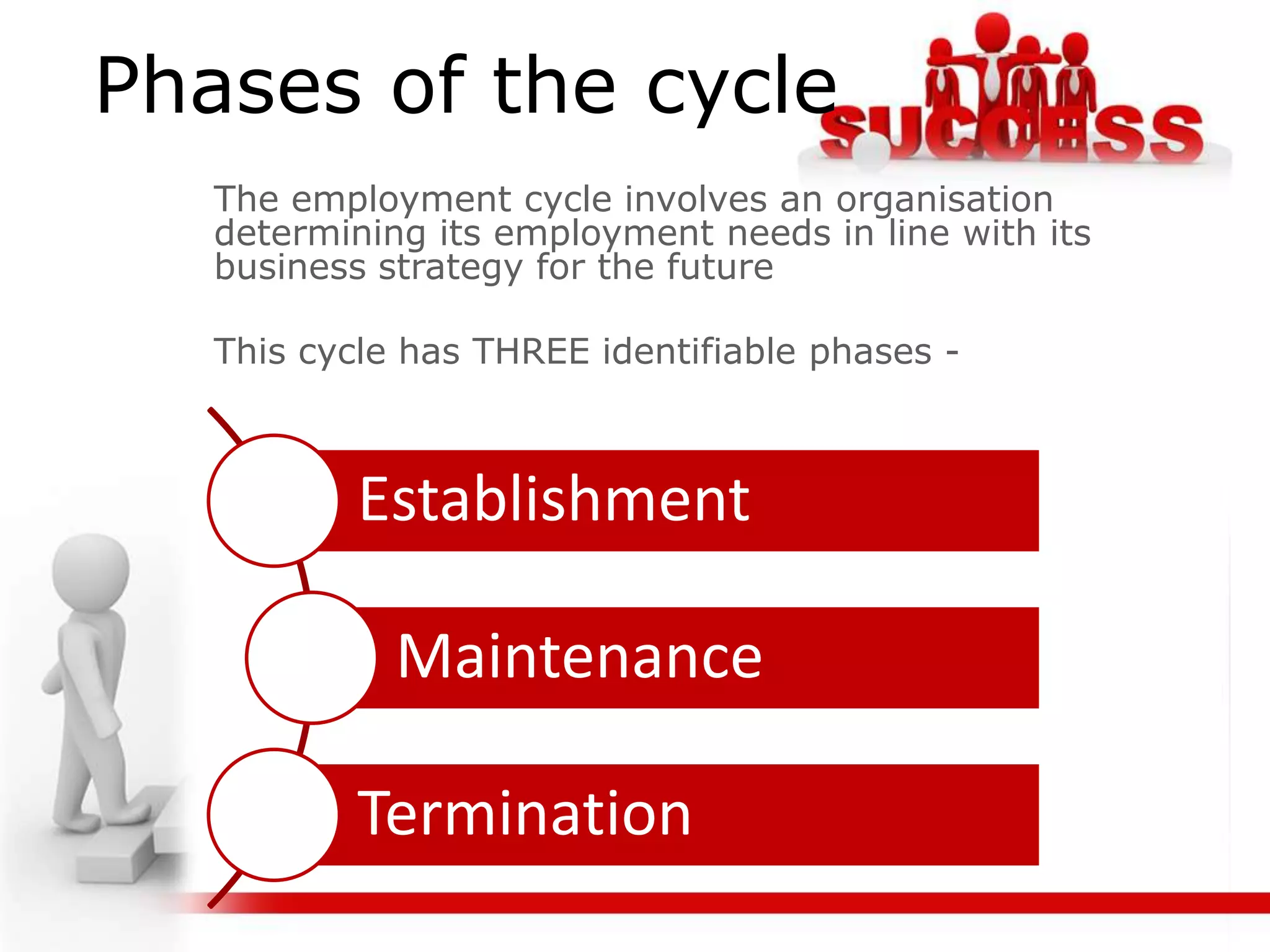 Phases of the cycle

SUCCESS

The employment cycle involves an organisation determining its employment needs in line with its business strategy for the future

This cycle has THREE identifiable phases -

Establishment

Maintenance

Termination